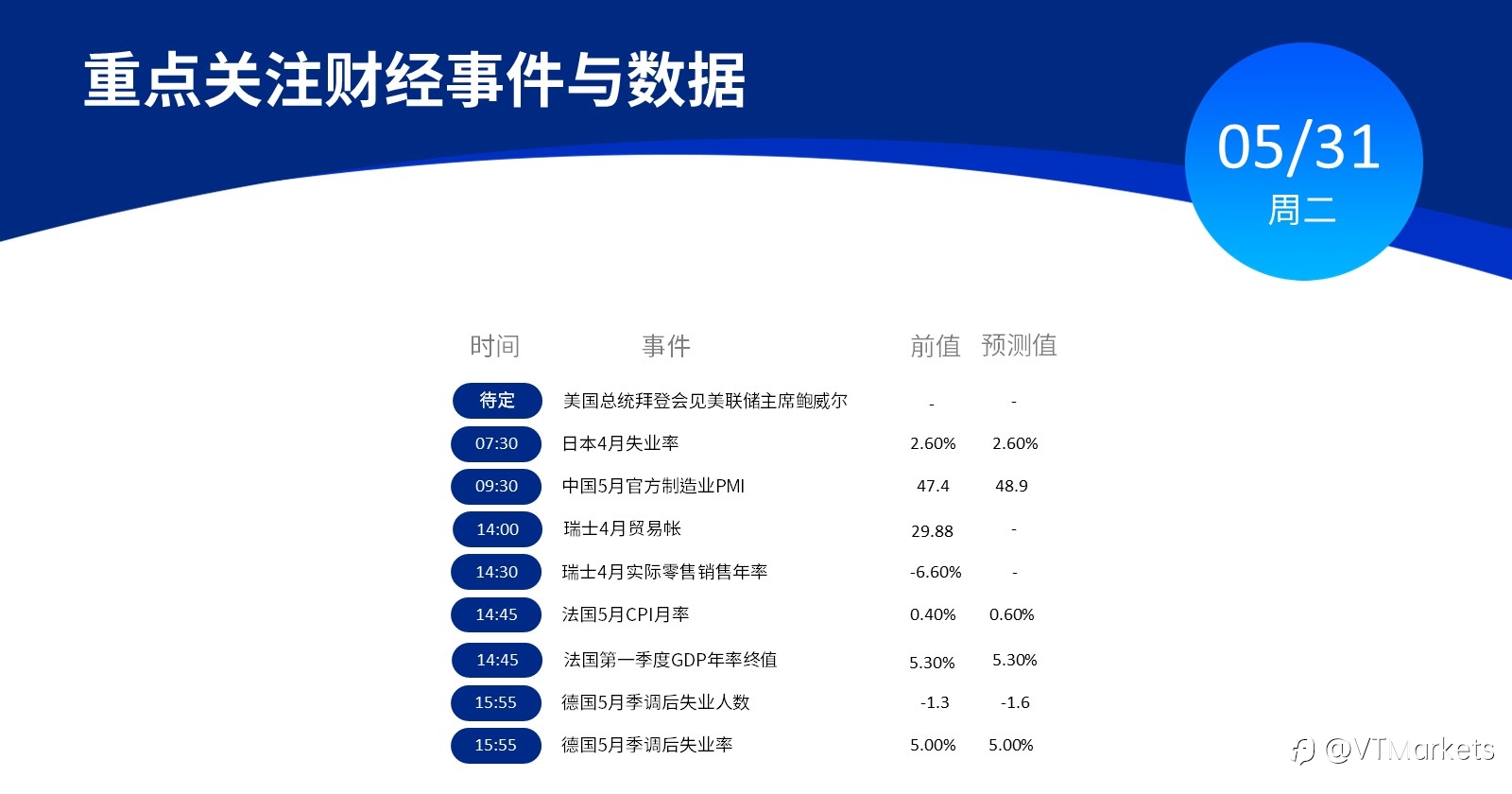 重点关注财经事件与数据

05/31
周二

| 时间 | 事件 | 前值 | 预测值 |
|---|---|---|---|
| 待定 | 美国总统拜登会见美联储主席鲍威尔 | - | - |
| 07:30 | 日本4月失业率 | 2.60% | 2.60% |
| 09:30 | 中国5月官方制造业PMI | 47.4 | 48.9 |
| 14:00 | 瑞士4月贸易帐 | 29.88 | - |
| 14:30 | 瑞士4月实际零售销售年率 | -6.60% | - |
| 14:45 | 法国5月CPI月率 | 0.40% | 0.60% |
| 14:45 | 法国第一季度GDP年率终值 | 5.30% | 5.30% |
| 15:55 | 德国5月季调后失业人数 | -1.3 | -1.6 |
| 15:55 | 德国5月季调后失业率 | 5.00% | 5.00% |

@VTMarkets